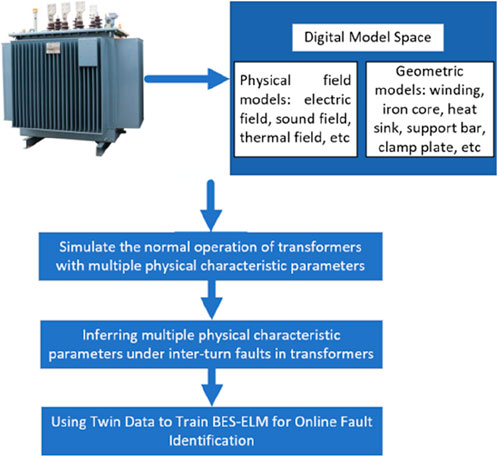 Digital Model Space

Physical field models: electric field, sound field, thermal field, etc

Geometric models: winding, iron core, heat sink, support bar, clamp plate, etc

Simulate the normal operation of transformers with multiple physical characteristic parameters

Inferring multiple physical characteristic parameters under inter-turn faults in transformers

Using Twin Data to Train BES-ELM for Online Fault Identification